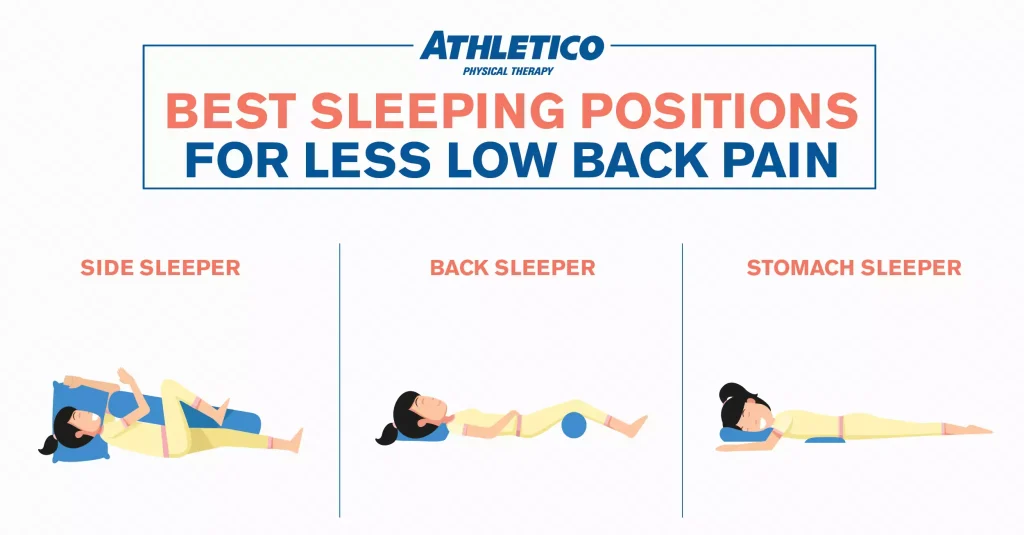 ATHLETICO
PHYSICAL THERAPY

BEST SLEEPING POSITIONS FOR LESS LOW BACK PAIN

SIDE SLEEPER

BACK SLEEPER

STOMACH SLEEPER